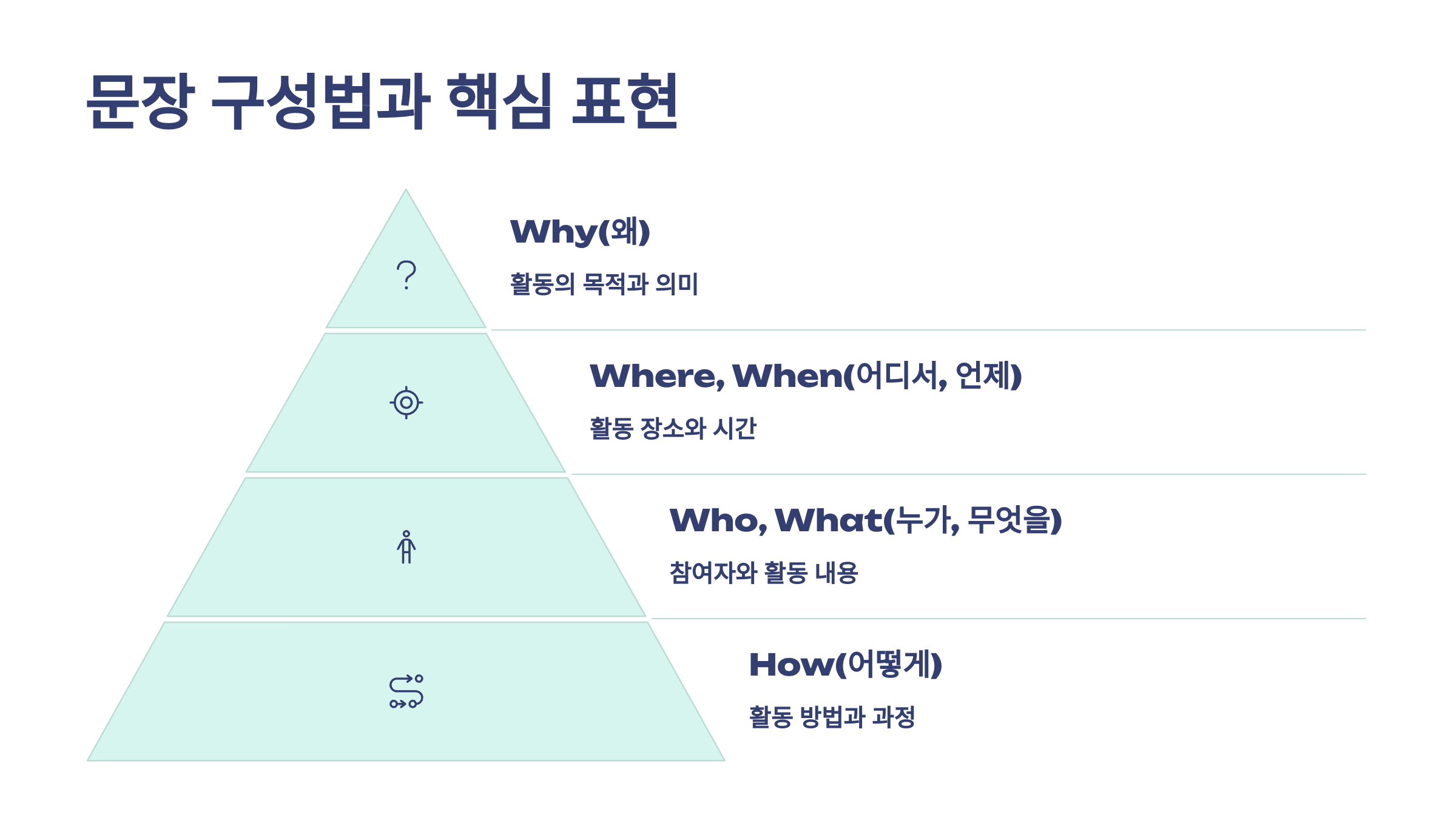 문장 구성법과 핵심 표현

Why(왜)

활동의 목적과 의미

Where, When(어디서, 언제)

활동 장소와 시간

Who, What(누가, 무엇을)

참여자와 활동 내용

How(어떻게)

활동 방법과 과정